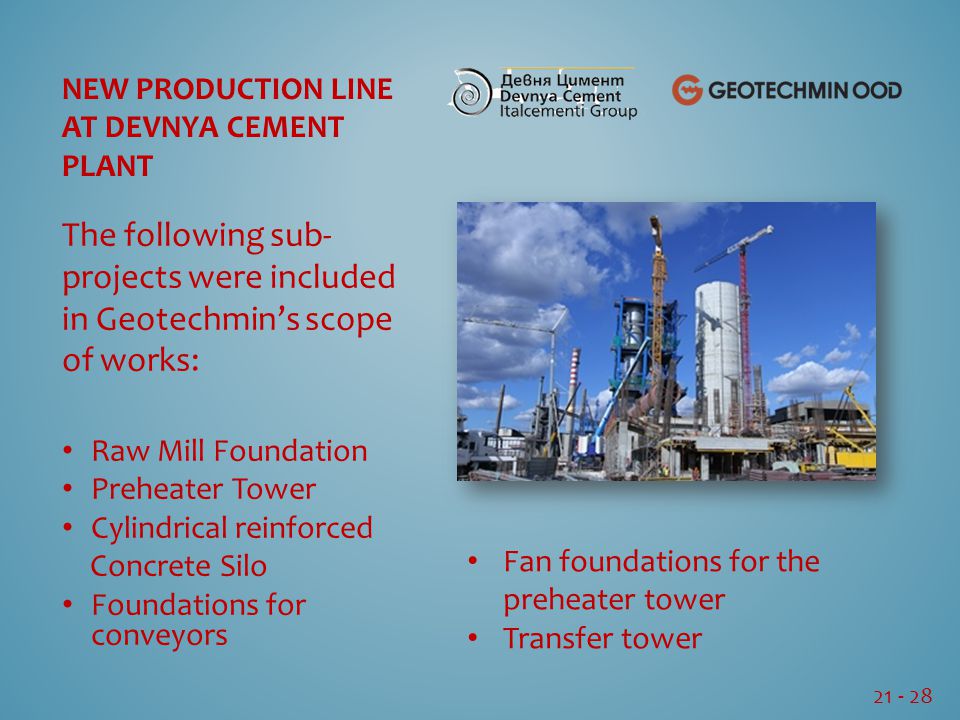 NEW PRODUCTION LINE AT DEVNYA CEMENT PLANT

Девня Цимент
Devnya Cement
Italcementi Group

GEOTECHMIN OOD

The following sub-projects were included in Geotechmin's scope of works:

• Raw Mill Foundation
• Preheater Tower
• Cylindrical reinforced Concrete Silo
• Foundations for conveyors

• Fan foundations for the preheater tower
• Transfer tower

21 - 28